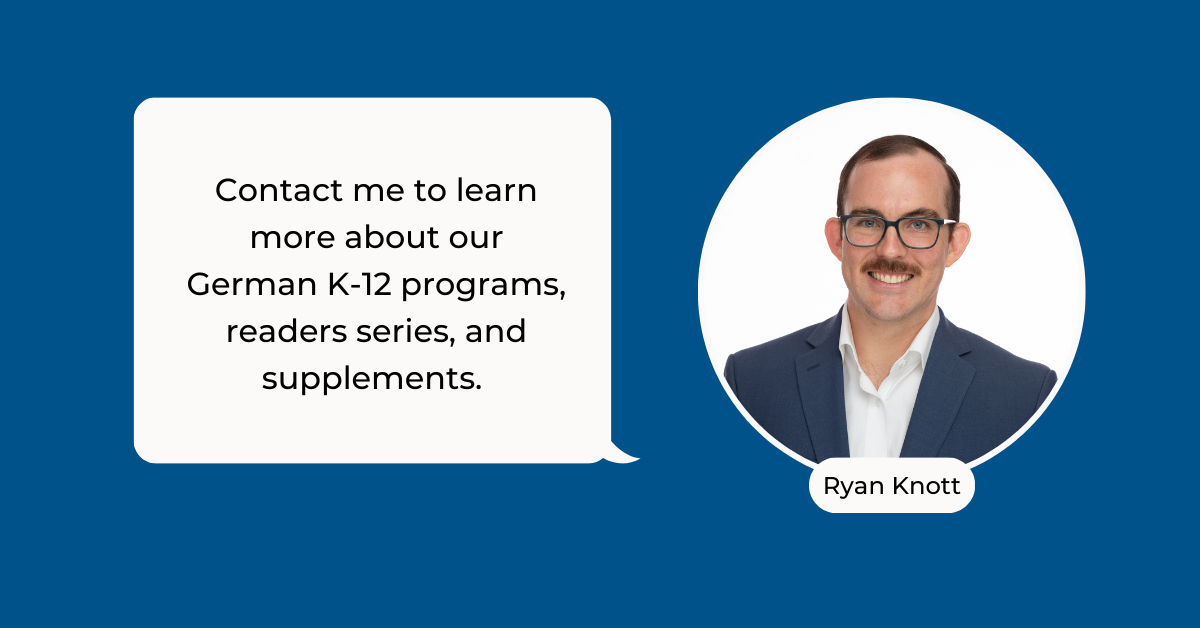 Contact me to learn more about our German K-12 programs, readers series, and supplements.

Ryan Knott